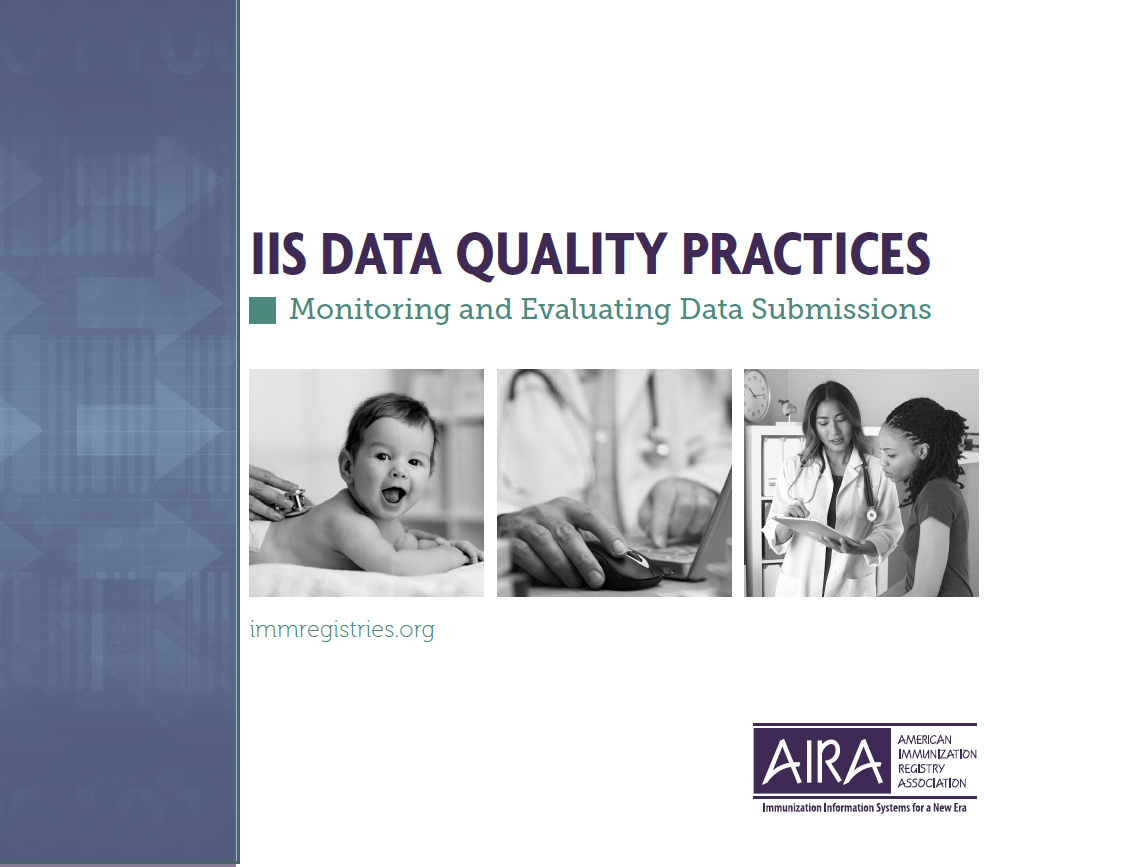 IIS DATA QUALITY PRACTICES

Monitoring and Evaluating Data Submissions

immregistries.org

AIRA
AMERICAN IMMUNIZATION REGISTRY ASSOCIATION
Immunization Information Systems for a New Era